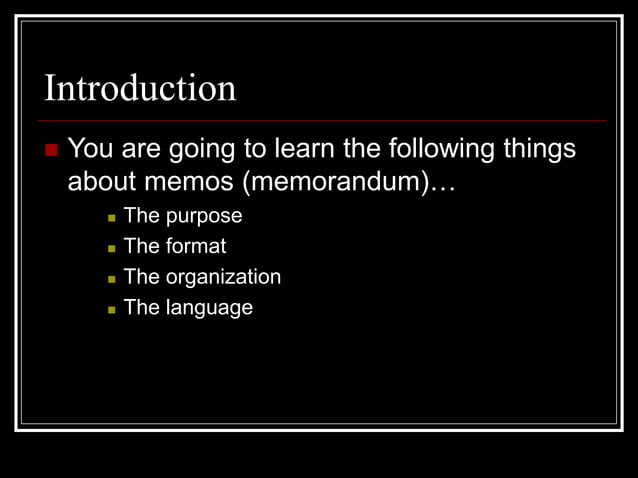 Introduction

You are going to learn the following things about memos (memorandum)…

The purpose

The format

The organization

The language